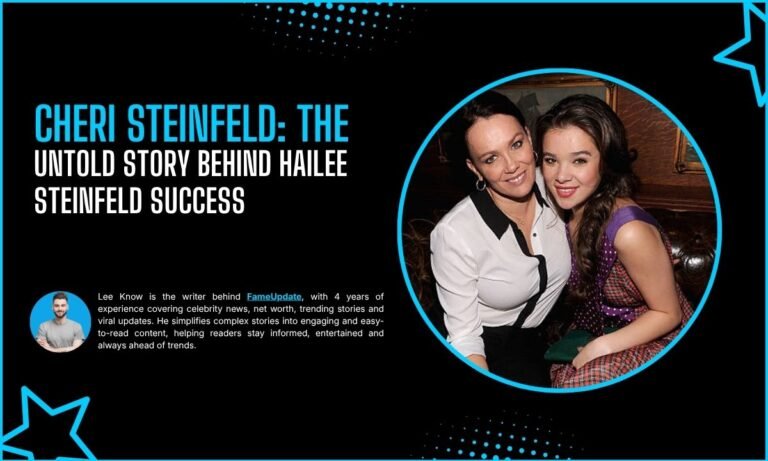 CHERI STEINFELD: THE UNTOLD STORY BEHIND HAILEE STEINFELD SUCCESS

Lee Know is the writer behind FameUpdate, with 4 years of experience covering celebrity news, net worth, trending stories and viral updates. He simplifies complex stories into engaging and easy-to-read content, helping readers stay informed, entertained and always ahead of trends.